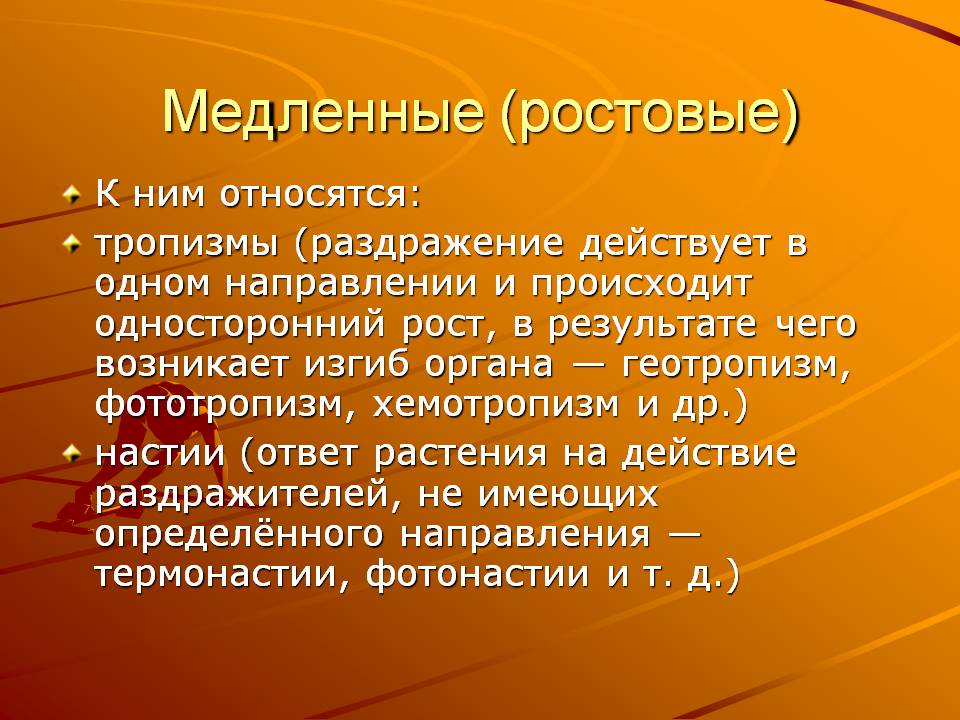 Медленные (ростовые)

К ним относятся:

тропизмы (раздражение действует в одном направлении и происходит односторонний рост, в результате чего возникает изгиб органа — геотропизм, фототропизм, хемотропизм и др.)

настии (ответ растения на действие раздражителей, не имеющих определённого направления — термонастии, фотонастии и т. д.)